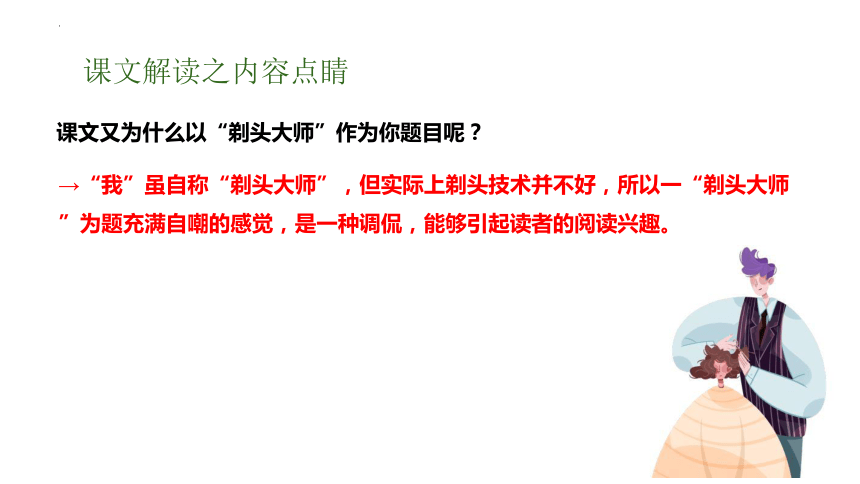 课文解读之内容点睛

课文又为什么以“剃头大师”作为你题目呢？

→“我”虽自称“剃头大师”，但实际上剃头技术并不好，所以一“剃头大师”为题充满自嘲的感觉，是一种调侃，能够引起读者的阅读兴趣。